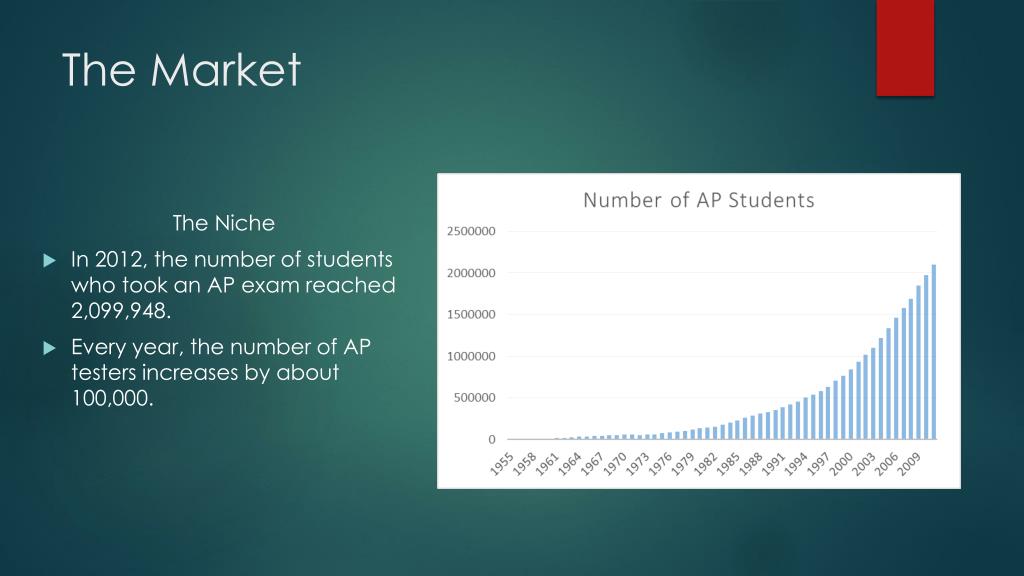 The Market

The Niche

In 2012, the number of students who took an AP exam reached 2,099,948.

Every year, the number of AP testers increases by about 100,000.

Number of AP Students

2500000
2000000
1500000
1000000
500000
0

1955 1958 1961 1964 1967 1970 1973 1976 1979 1982 1985 1988 1991 1994 1997 2000 2003 2006 2009